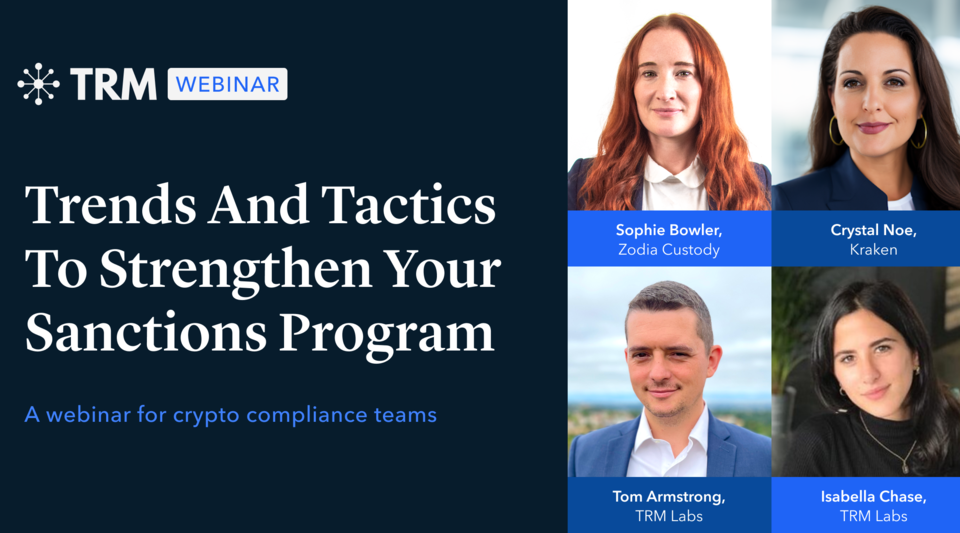 TRM WEBINAR

Trends And Tactics To Strengthen Your Sanctions Program

A webinar for crypto compliance teams

Sophie Bowler, Zodia Custody

Crystal Noe, Kraken

Tom Armstrong, TRM Labs

Isabella Chase, TRM Labs